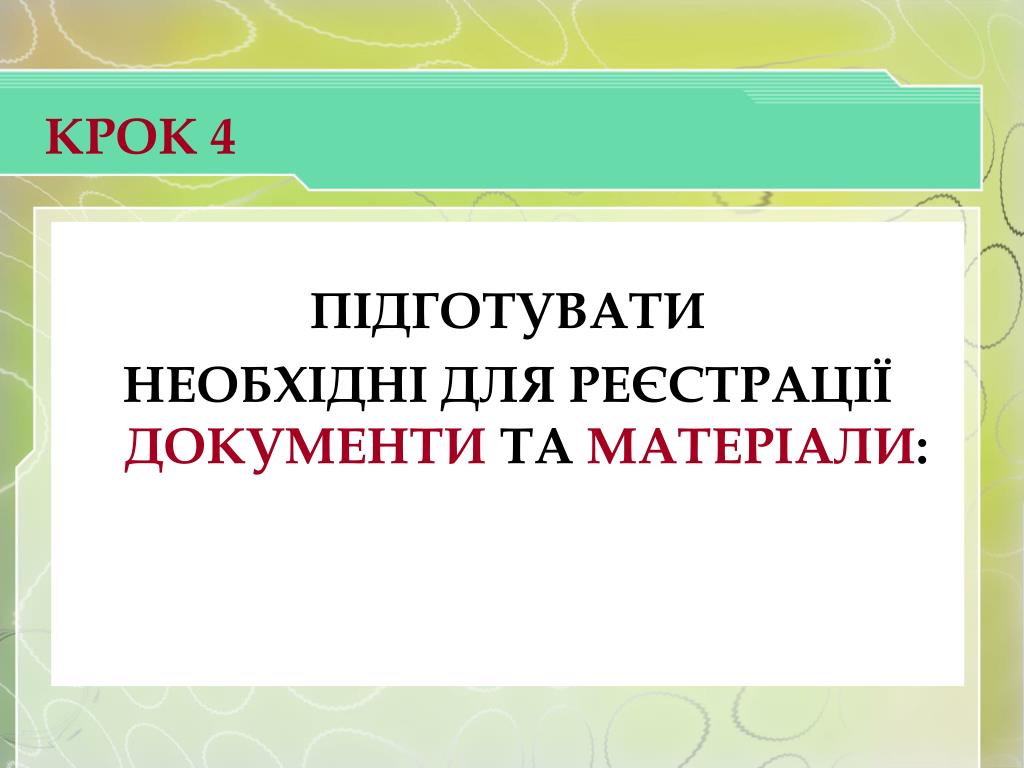 КРОК 4

ПІДГОТУВАТИ
НЕОБХІДНІ ДЛЯ РЕЄСТРАЦІЇ ДОКУМЕНТИ ТА МАТЕРІАЛИ: